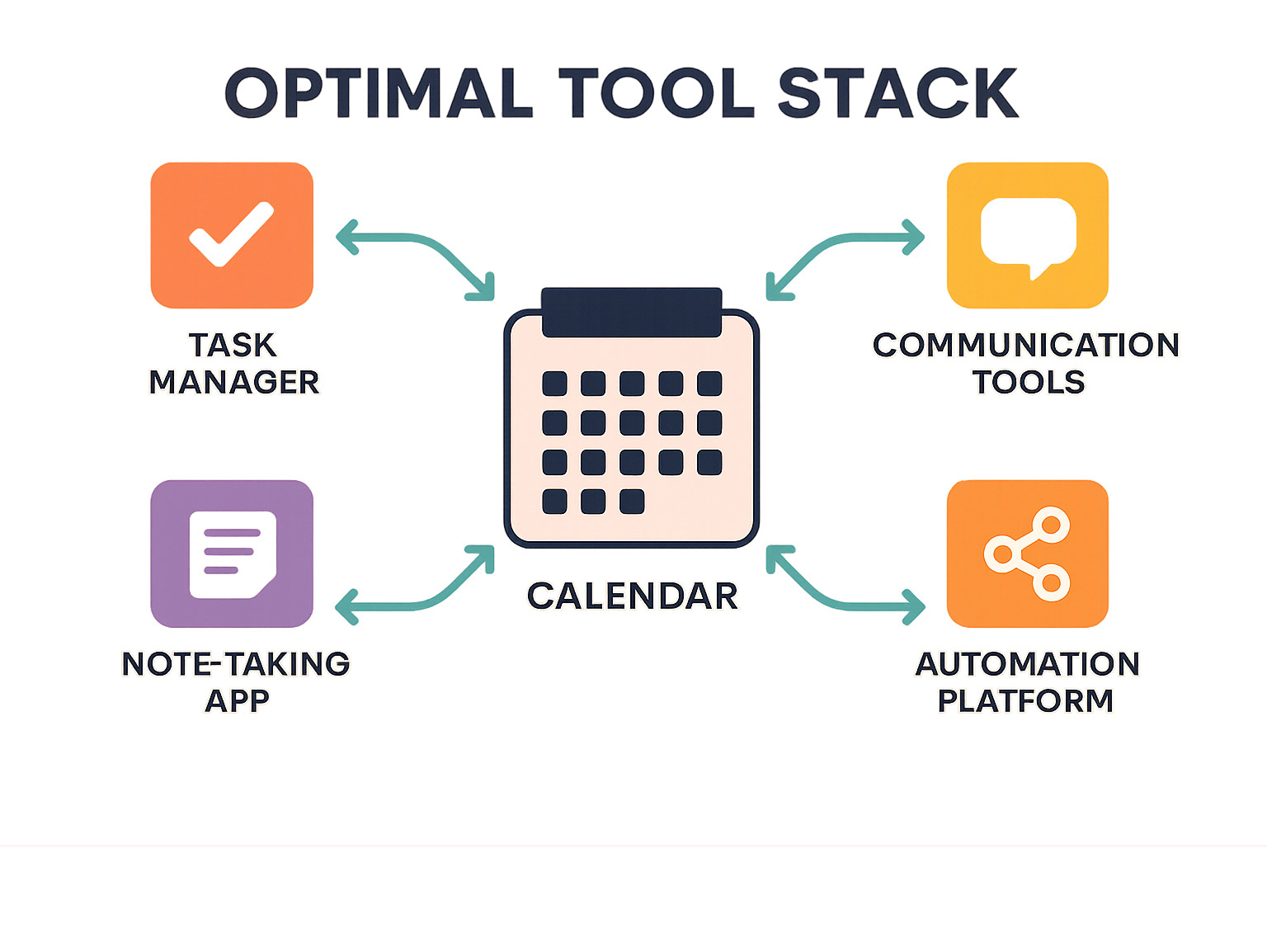 OPTIMAL TOOL STACK

TASK MANAGER

COMMUNICATION TOOLS

CALENDAR

NOTE-TAKING APP

AUTOMATION PLATFORM